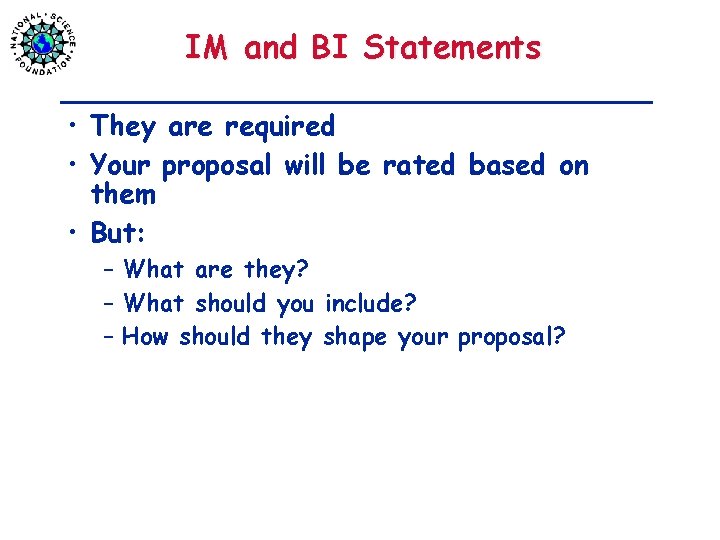 NATIONAL SCIENCE FOUNDATION

IM and BI Statements

• They are required
• Your proposal will be rated based on them
• But:
– What are they?
– What should you include?
– How should they shape your proposal?